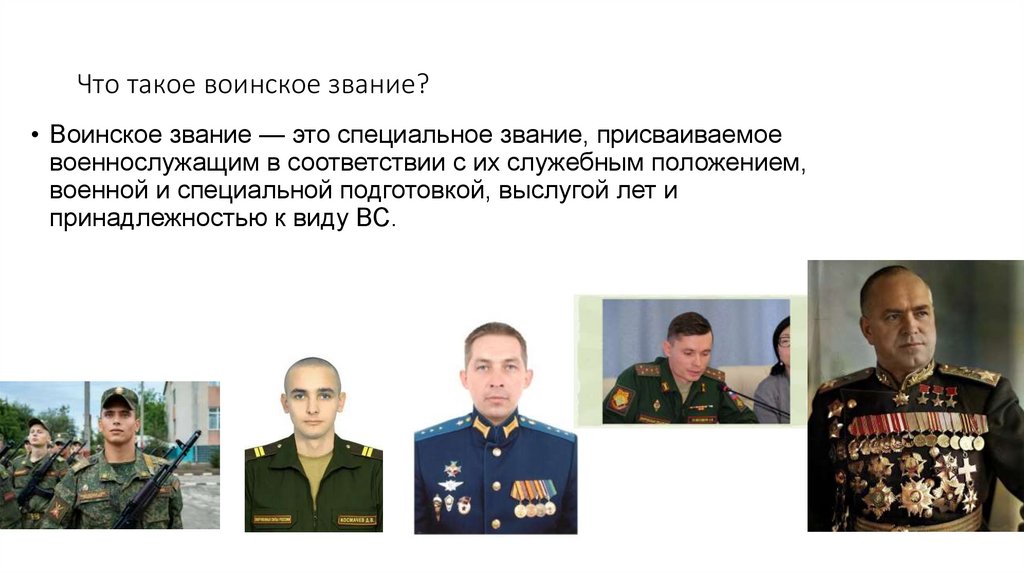 Что такое воинское звание?

• Воинское звание — это специальное звание, присваиваемое военнослужащим в соответствии с их служебным положением, военной и специальной подготовкой, выслугой лет и принадлежностью к виду ВС.